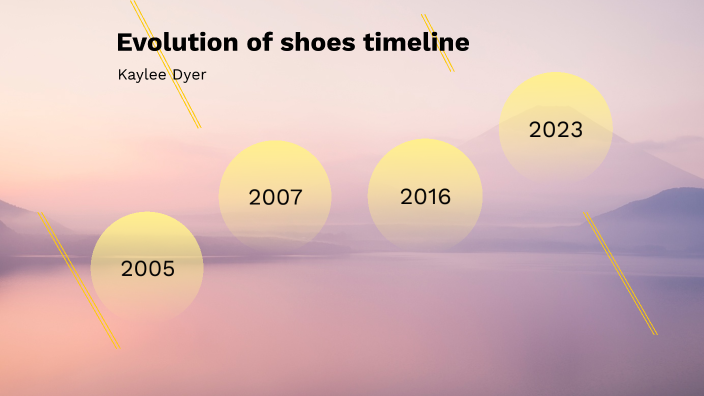 Evolution of shoes timeline

Kaylee Dyer

2005

2007

2016

2023